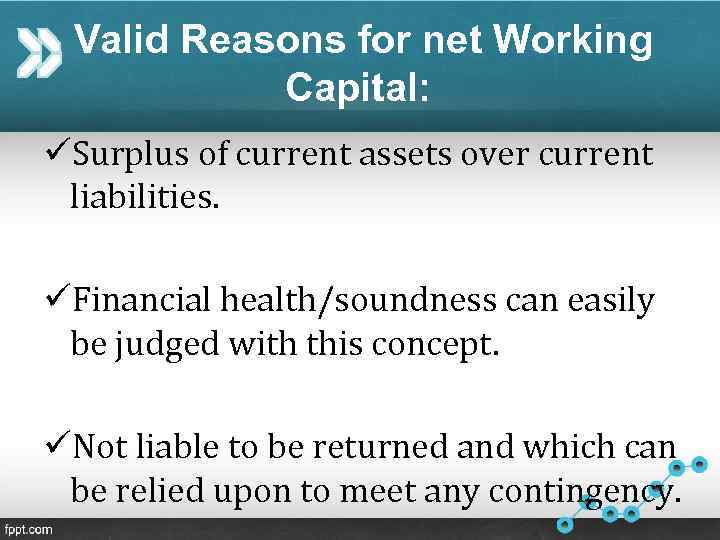 Valid Reasons for net Working Capital:

✓Surplus of current assets over current liabilities.

✓Financial health/soundness can easily be judged with this concept.

✓Not liable to be returned and which can be relied upon to meet any contingency.

fppt.com